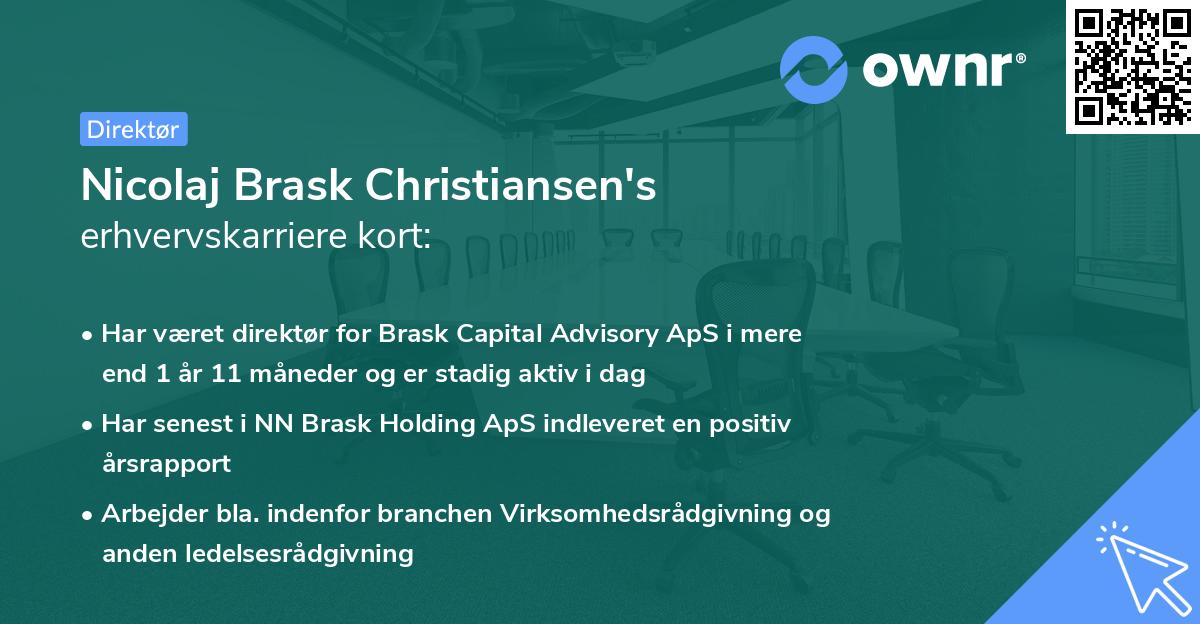 ownr®

Direktør

Nicolaj Brask Christiansen's
erhvervskarriere kort:

• Har været direktør for Brask Capital Advisory ApS i mere end 1 år 11 måneder og er stadig aktiv i dag

• Har senest i NN Brask Holding ApS indleveret en positiv årsrapport

• Arbejder bla. indenfor branchen Virksomhedsrådgivning og anden ledelsesrådgivning